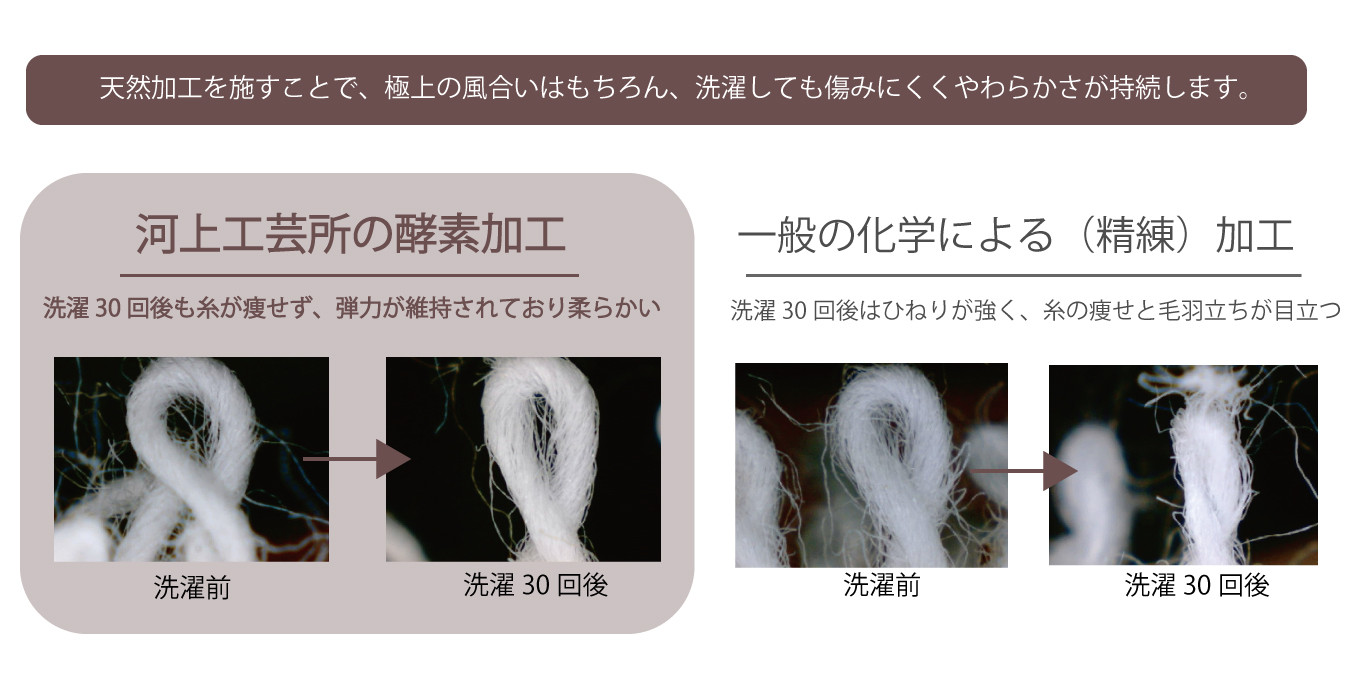 天然加工を施すことで、極上の風合いはもちろん、洗濯しても傷みにくくやわらかさが持続します。

河上工芸所の酵素加工

洗濯 30 回後も糸が痩せず、弾力が維持されており柔らかい

洗濯前

洗濯 30 回後

一般の化学による（精練）加工

洗濯 30 回後はひねりが強く、糸の痩せと毛羽立ちが目立つ

洗濯前

洗濯 30 回後